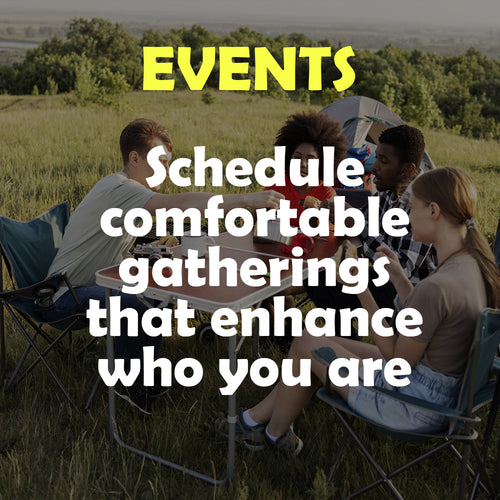 EVENTS

Schedule comfortable gatherings that enhance who you are